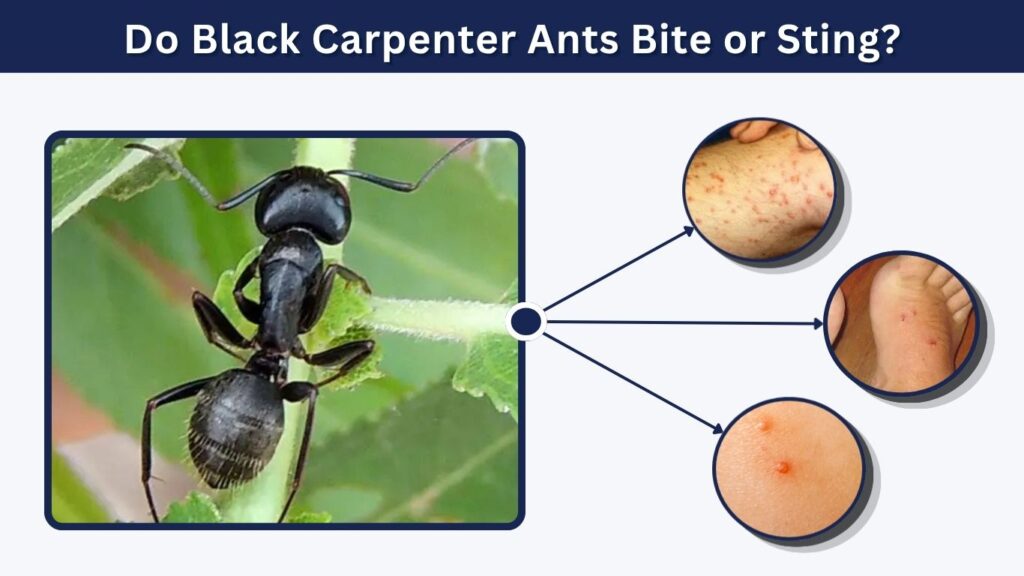 Do Black Carpenter Ants Bite or Sting?